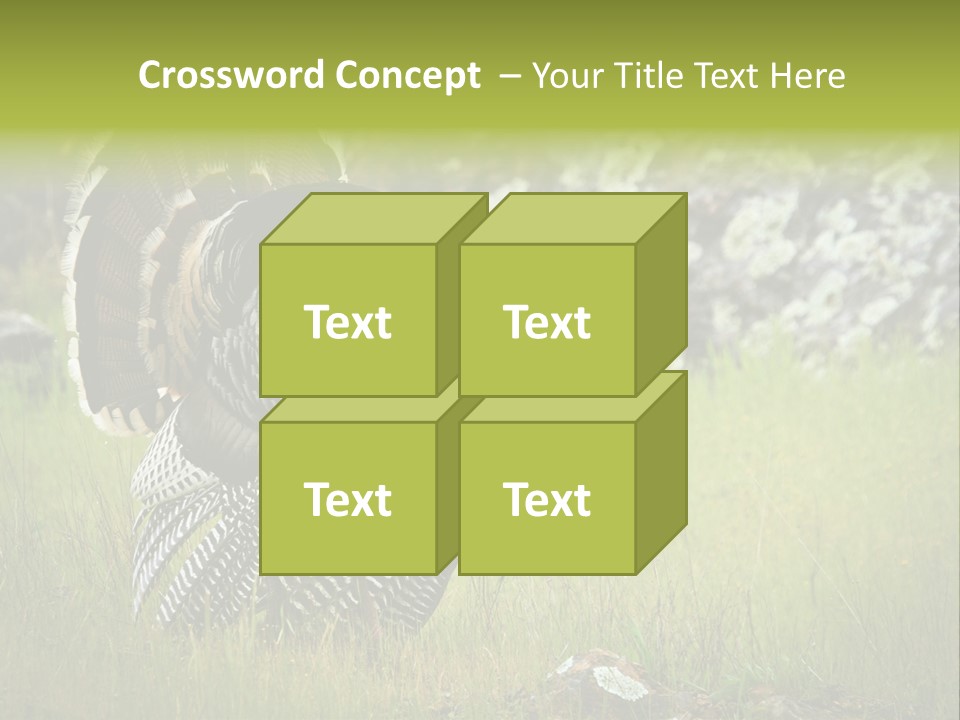 Crossword Concept – Your Title Text Here

Text

Text

Text

Text